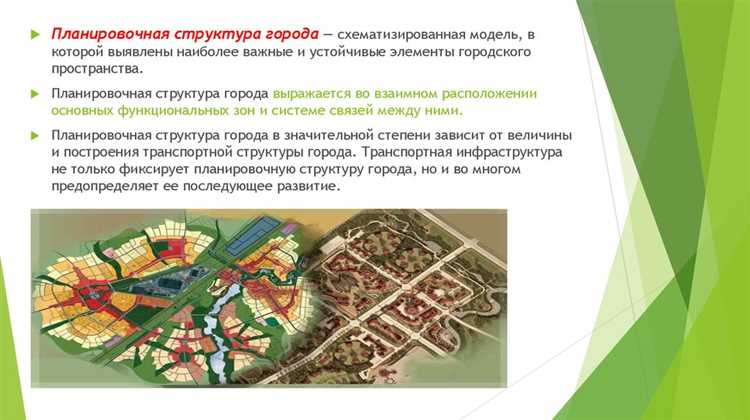 Планировочная структура города — схематизированная модель, в которой выявлены наиболее важные и устойчивые элементы городского пространства.

Планировочная структура города выражается во взаимном расположении основных функциональных зон и системе связей между ними.

Планировочная структура города в значительной степени зависит от величины и построения транспортной структуры города. Транспортная инфраструктура не только фиксирует планировочную структуру города, но и во многом предопределяет ее последующее развитие.